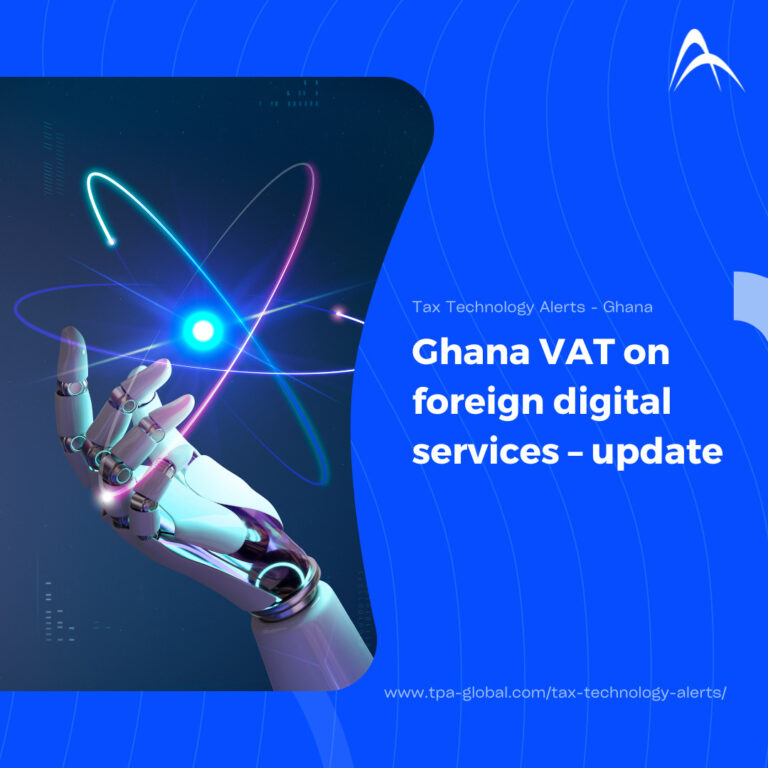 Tax Technology Alerts - Ghana

Ghana VAT on foreign digital services – update

www.tpa-global.com/tax-technology-alerts/